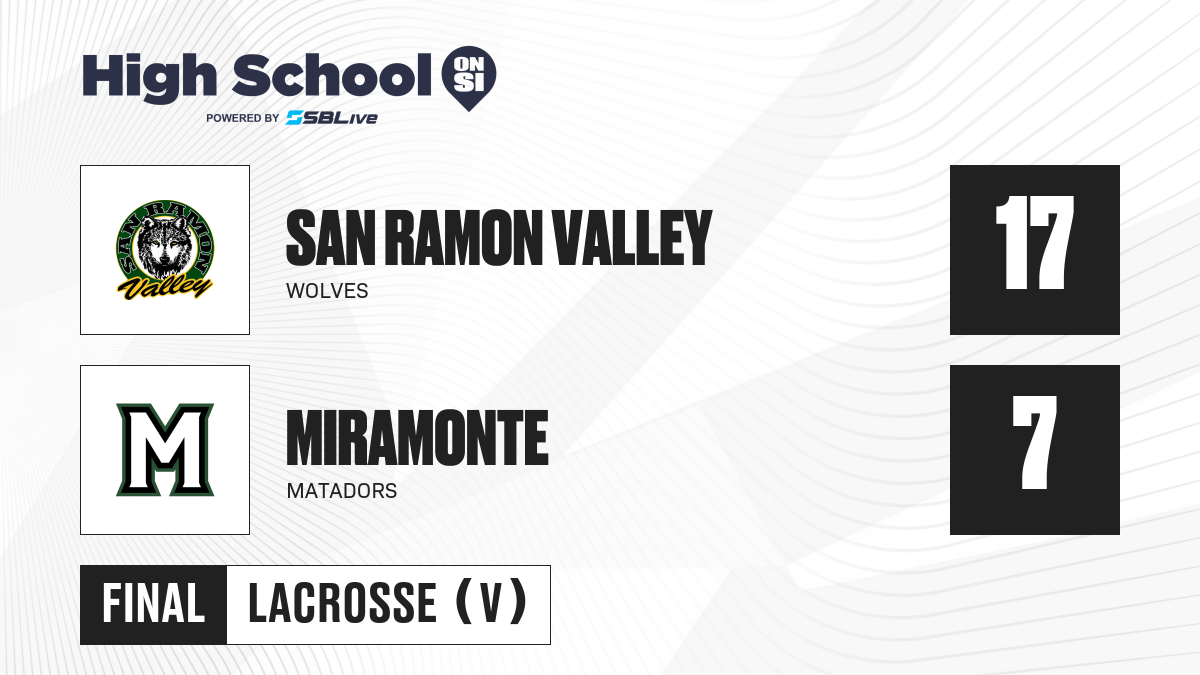 High School ON SI
POWERED BY SBLive

SAN RAMON Valley

SAN RAMON VALLEY
WOLVES

17

M

MIRAMONTE
MATADORS

7

FINAL LACROSSE (V)